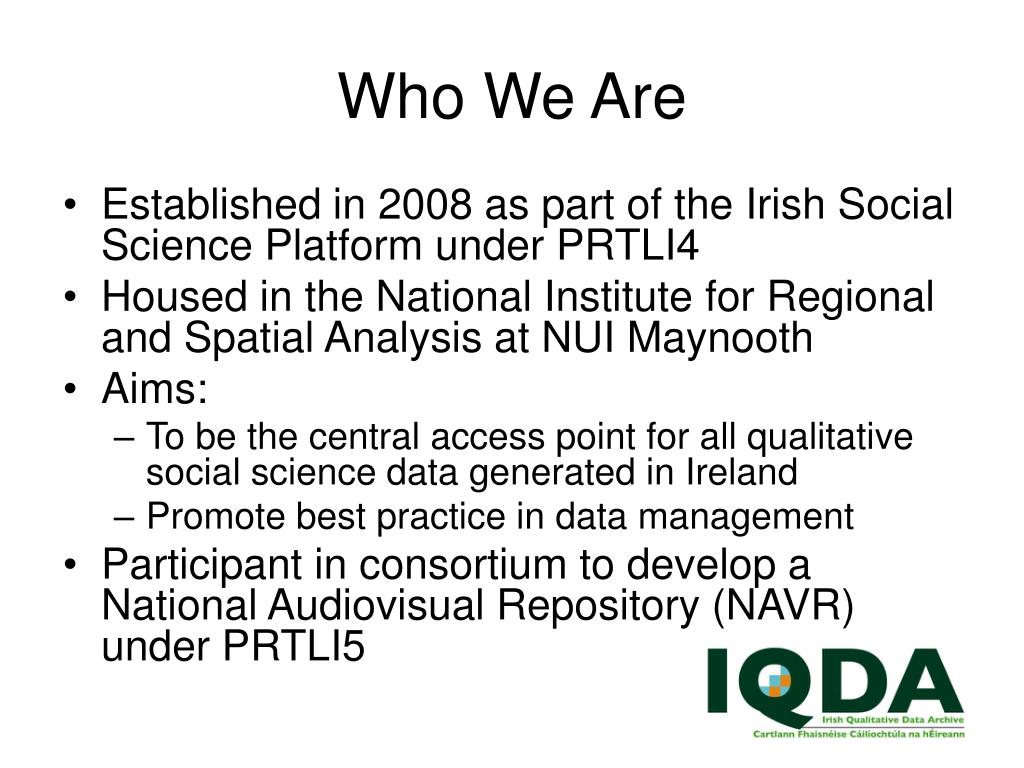 Who We Are

• Established in 2008 as part of the Irish Social Science Platform under PRTLI4
• Housed in the National Institute for Regional and Spatial Analysis at NUI Maynooth
• Aims:
– To be the central access point for all qualitative social science data generated in Ireland
– Promote best practice in data management
• Participant in consortium to develop a National Audiovisual Repository (NAVR) under PRTLI5

IQDA
Irish Qualitative Data Archive
Cartlann Fhaisnéise Cáilíochtúla na hÉireann